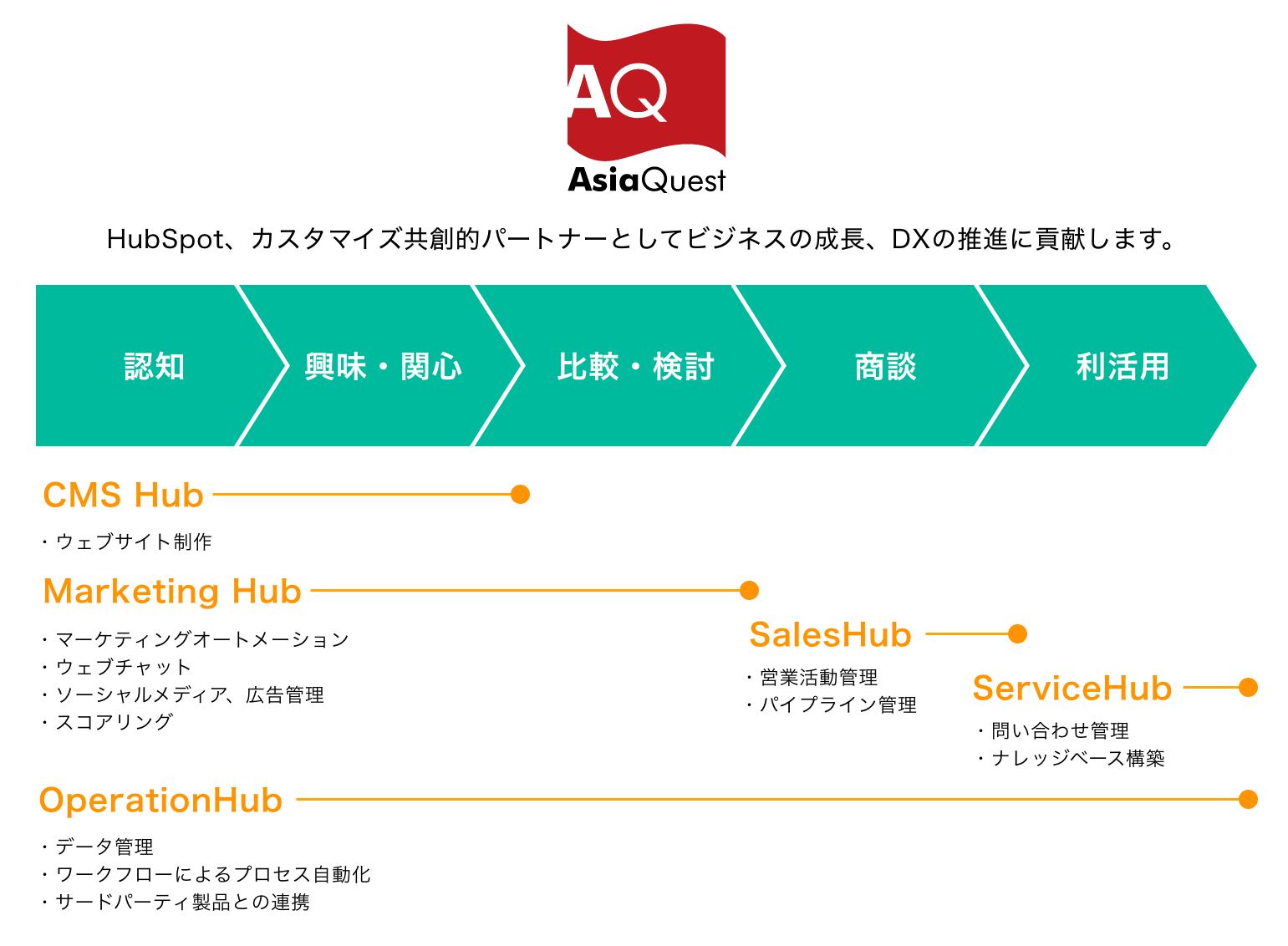 AQ
AsiaQuest

HubSpot、カスタマイズ共創的パートナーとしてビジネスの成長、DXの推進に貢献します。

認知
興味・関心
比較・検討
商談
利活用

CMS Hub
・ウェブサイト制作

Marketing Hub
・マーケティングオートメーション
・ウェブチャット
・ソーシャルメディア、広告管理
・スコアリング

SalesHub
・営業活動管理
・パイプライン管理

ServiceHub
・問い合わせ管理
・ナレッジベース構築

OperationHub
・データ管理
・ワークフローによるプロセス自動化
・サードパーティ製品との連携